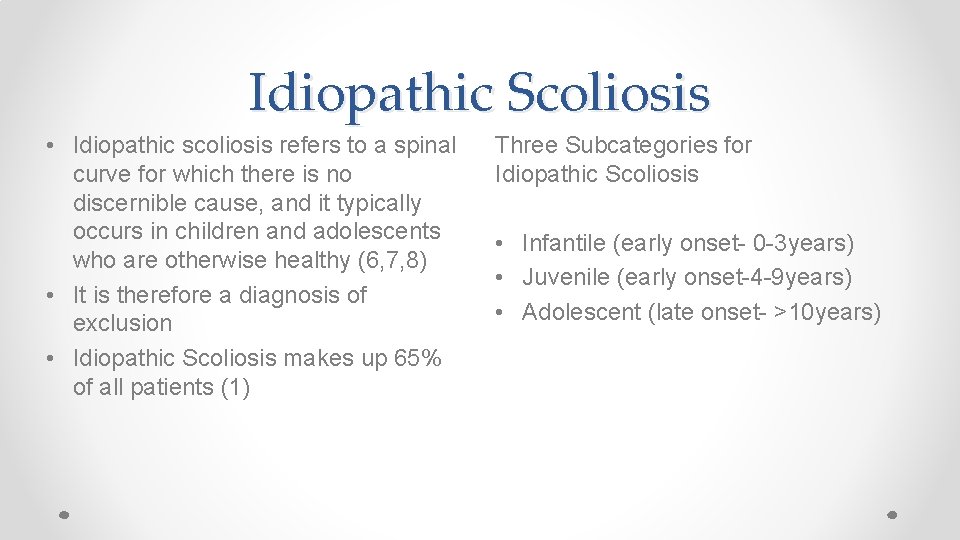 Idiopathic Scoliosis

• Idiopathic scoliosis refers to a spinal curve for which there is no discernible cause, and it typically occurs in children and adolescents who are otherwise healthy (6,7,8)
• It is therefore a diagnosis of exclusion
• Idiopathic Scoliosis makes up 65% of all patients (1)

Three Subcategories for Idiopathic Scoliosis

• Infantile (early onset- 0-3years)
• Juvenile (early onset-4-9years)
• Adolescent (late onset- >10years)